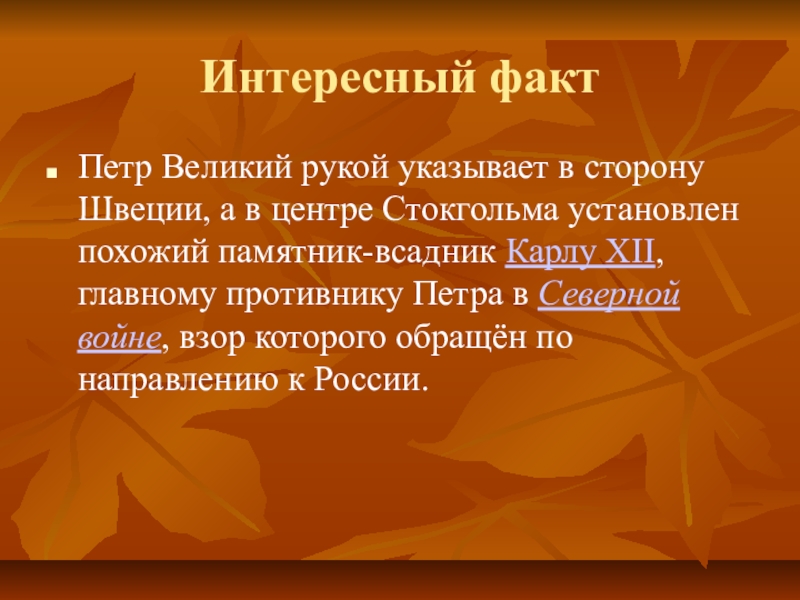 Интересный факт

Петр Великий рукой указывает в сторону Швеции, а в центре Стокгольма установлен похожий памятник-всадник Карлу XII, главному противнику Петра в Северной войне, взор которого обращён по направлению к России.